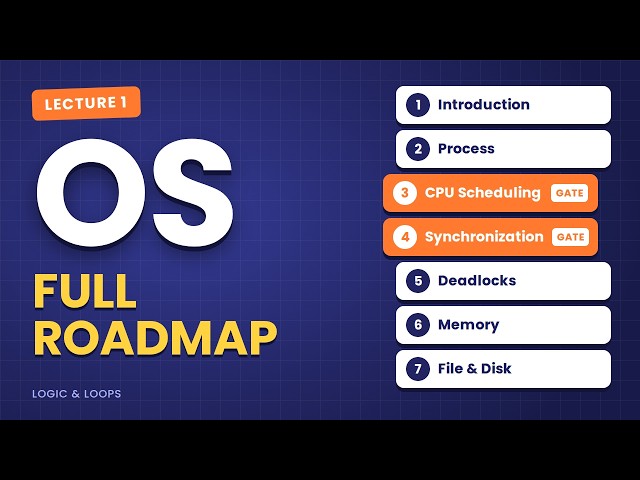 LECTURE 1

OS

FULL ROADMAP

LOGIC & LOOPS

1 Introduction
2 Process
3 CPU Scheduling GATE
4 Synchronization GATE
5 Deadlocks
6 Memory
7 File & Disk